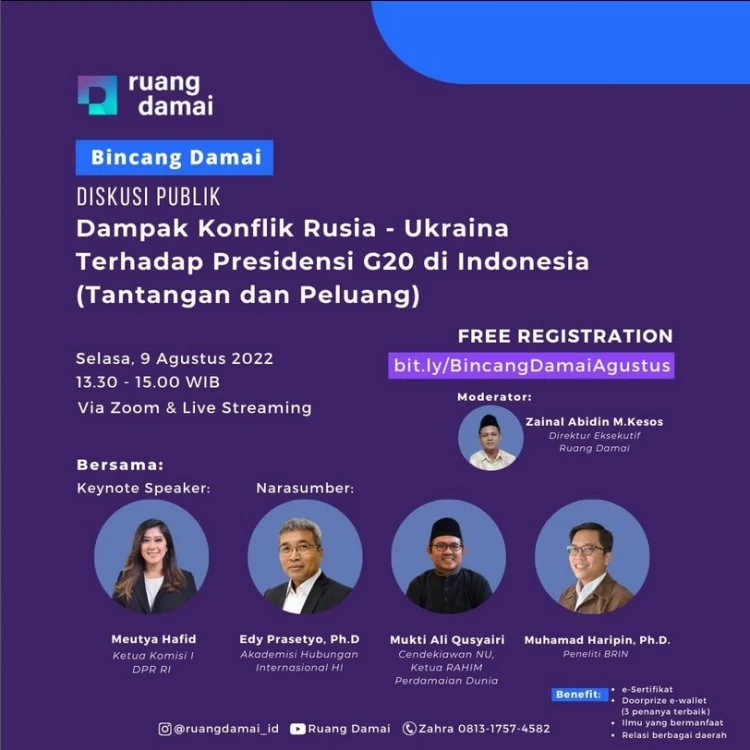 ruang damai

Bincang Damai

DISKUSI PUBLIK
Dampak Konflik Rusia - Ukraina Terhadap Presidensi G20 di Indonesia (Tantangan dan Peluang)

Selasa, 9 Agustus 2022
13.30 - 15.00 WIB
Via Zoom & Live Streaming

FREE REGISTRATION
bit.ly/BincangDamaiAgustus

Moderator:
Zainal Abidin M.Kesos
Direktur Eksekutif Ruang Damai

Bersama:
Keynote Speaker:
Narasumber:

Meutya Hafid
Ketua Komisi I DPR RI

Edy Prasetyo, Ph.D
Akademisi Hubungan Internasional HI

Mukti Ali Qusyairi
Cendekiawan NU, Ketua RAHIM Perdamaian Dunia

Muhamad Haripin, Ph.D.
Peneliti BRIN

Benefit:
• e-Sertifikat
• Doorprize e-wallet (3 penanya terbaik)
• Ilmu yang bermanfaat
• Relasi berbagai daerah

@ruangdamai_id Ruang Damai Zahra 0813-1757-4582